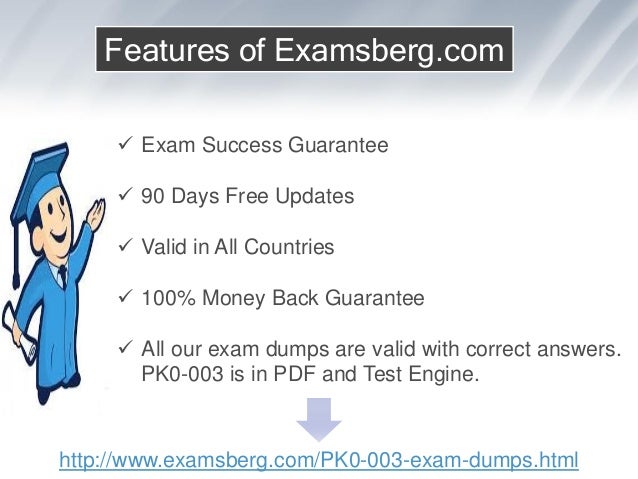 Features of Examsberg.com

✓ Exam Success Guarantee

✓ 90 Days Free Updates

✓ Valid in All Countries

✓ 100% Money Back Guarantee

✓ All our exam dumps are valid with correct answers. PK0-003 is in PDF and Test Engine.

http://www.examsberg.com/PK0-003-exam-dumps.html